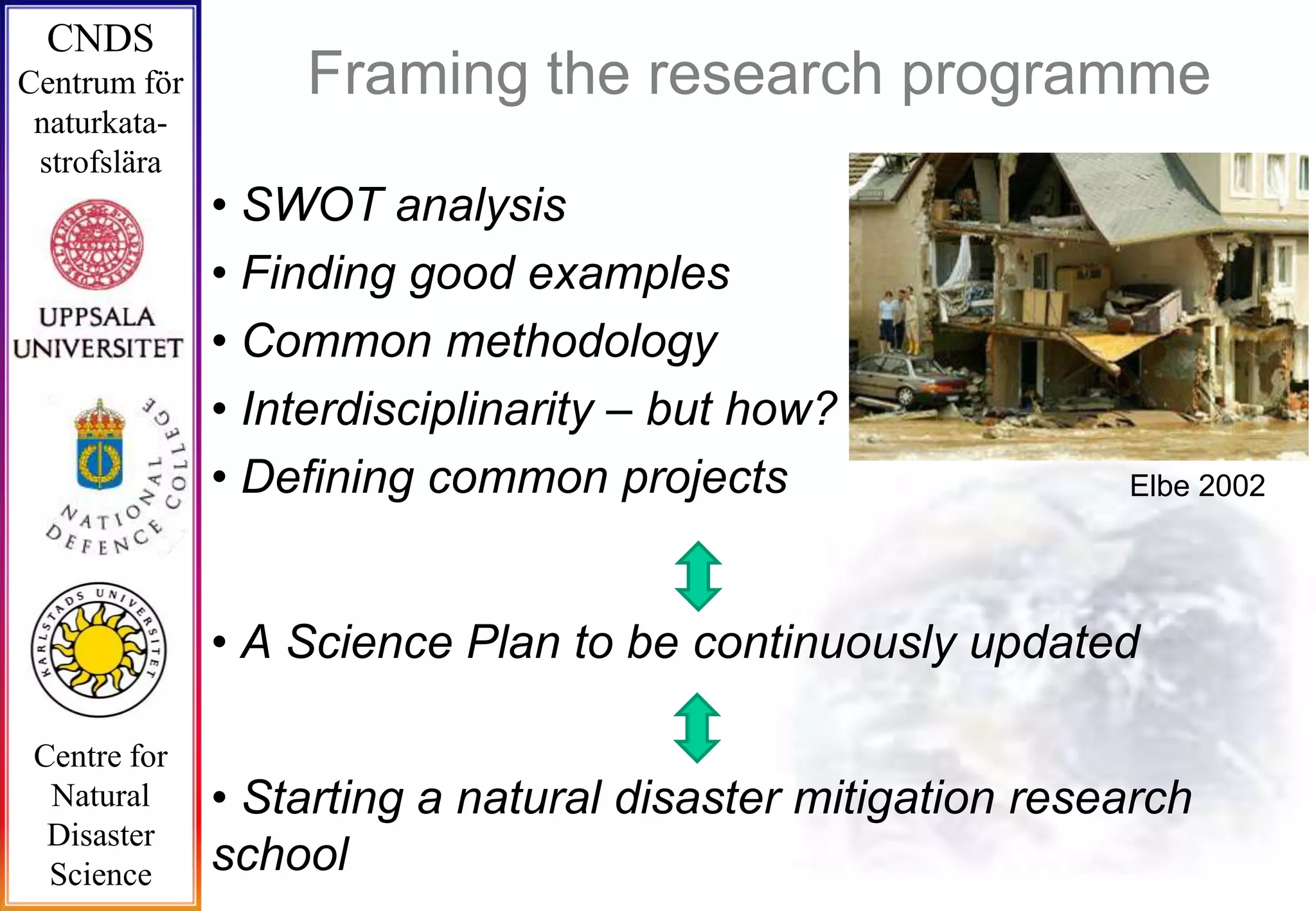 CNDS
Centrum för naturkatastrofslära

UPPSALA UNIVERSITET

NATIONAL DEFENCE COLLEGE

KARLSTADS UNIVERSITET

Centre for Natural Disaster Science

Framing the research programme

• SWOT analysis
• Finding good examples
• Common methodology
• Interdisciplinarity – but how?
• Defining common projects

Elbe 2002

• A Science Plan to be continuously updated

• Starting a natural disaster mitigation research school